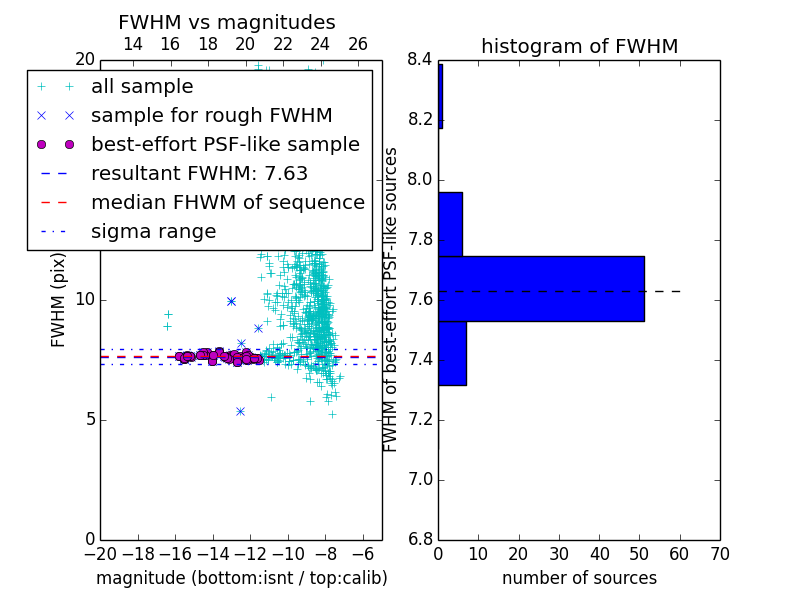 FWHM vs magnitudes

14 16 18 20 22 24 26

20

all sample
sample for rough FWHM
best-effort PSF-like sample
resultant FWHM: 7.63
median FHWM of sequence
sigma range

FWHM (pix)

10

5

0

−20 −18 −16 −14 −12 −10 −8 −6

magnitude (bottom:isnt / top:calib)

histogram of FWHM

8.4
8.2
8.0
7.8
7.6
7.4
7.2
7.0
6.8

FWHM of best-effort PSF-like sources

0 10 20 30 40 50 60 70

number of sources